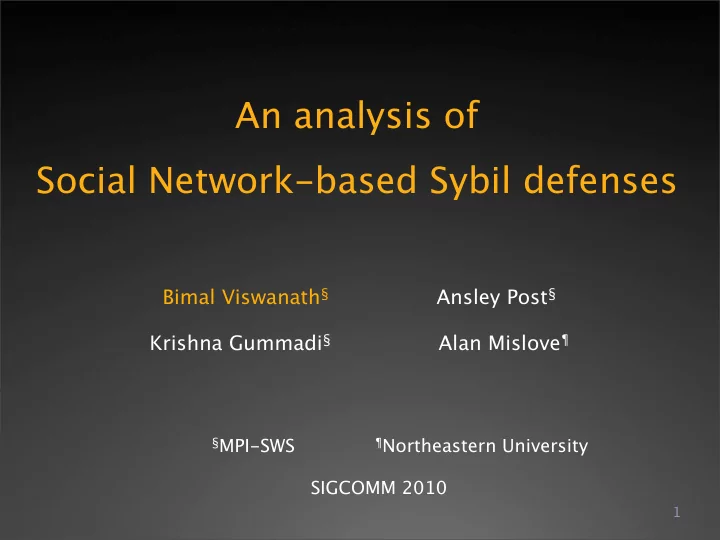 An analysis of
Social Network-based Sybil defenses

Bimal Viswanath§ Ansley Post§

Krishna Gummadi§ Alan Mislove¶

§MPI-SWS ¶Northeastern University

SIGCOMM 2010

1